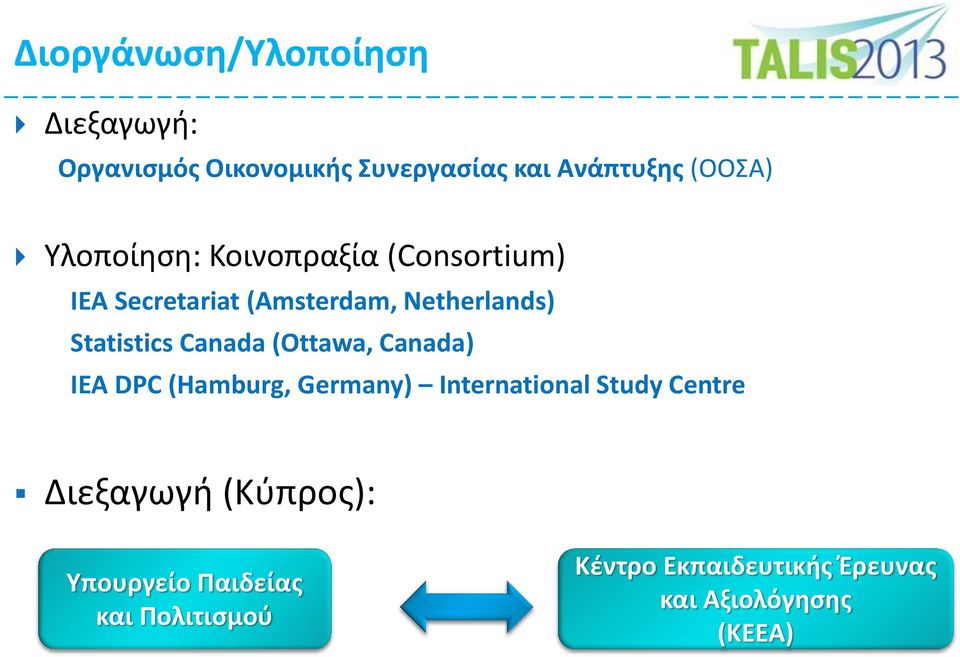 Διοργάνωση/Υλοποίηση

TALIS2013

Διεξαγωγή:

Οργανισμός Οικονομικής Συνεργασίας και Ανάπτυξης (ΟΟΣΑ)

Υλοποίηση: Κοινοπραξία (Consortium)

IEA Secretariat (Amsterdam, Netherlands)

Statistics Canada (Ottawa, Canada)

IEA DPC (Hamburg, Germany) – International Study Centre

Διεξαγωγή (Κύπρος):

Υπουργείο Παιδείας και Πολιτισμού

Κέντρο Εκπαιδευτικής Έρευνας και Αξιολόγησης (ΚΕΕΑ)